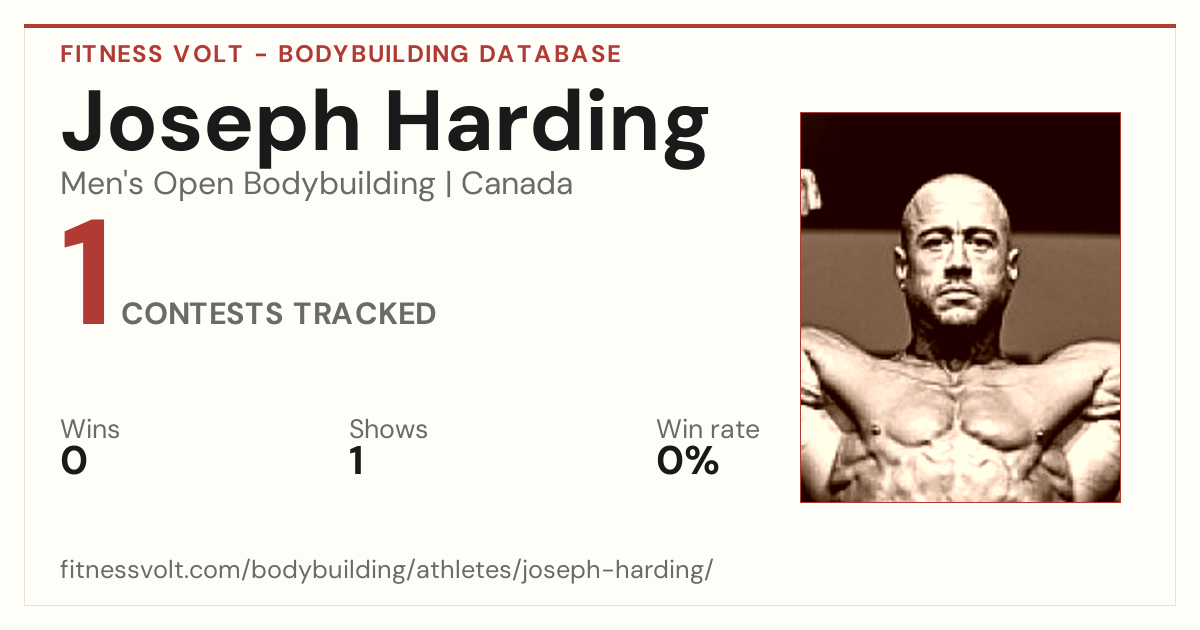 FITNESS VOLT - BODYBUILDING DATABASE

Joseph Harding

Men's Open Bodybuilding | Canada

1 CONTESTS TRACKED

Wins
0

Shows
1

Win rate
0%

fitnessvolt.com/bodybuilding/athletes/joseph-harding/